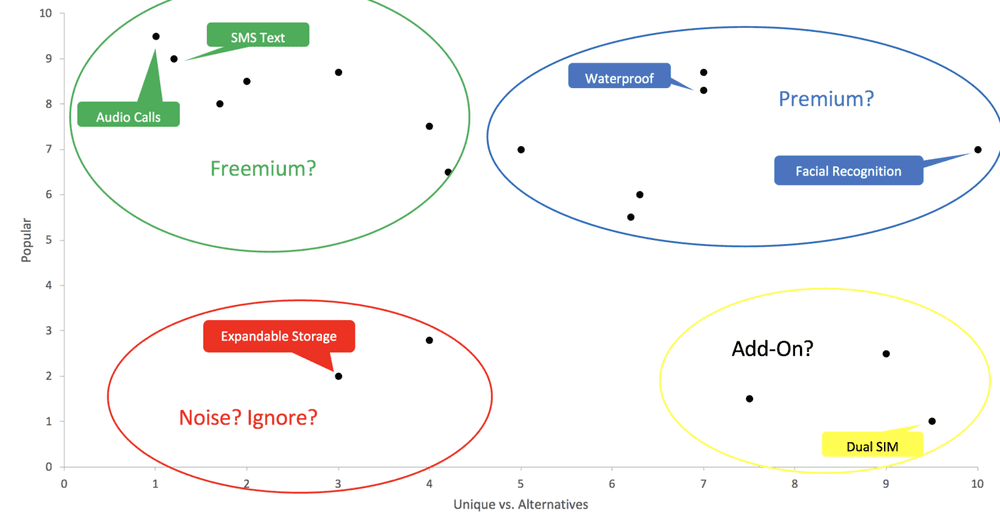 10
9
8
7
6
5
4
3
2
1
0
Popular

SMS Text
Audio Calls
Freemium?

Waterproof
Premium?
Facial Recognition

Expandable Storage
Noise? Ignore?

Add-On?
Dual SIM

0 1 2 3 4 5 6 7 8 9 10
Unique vs. Alternatives